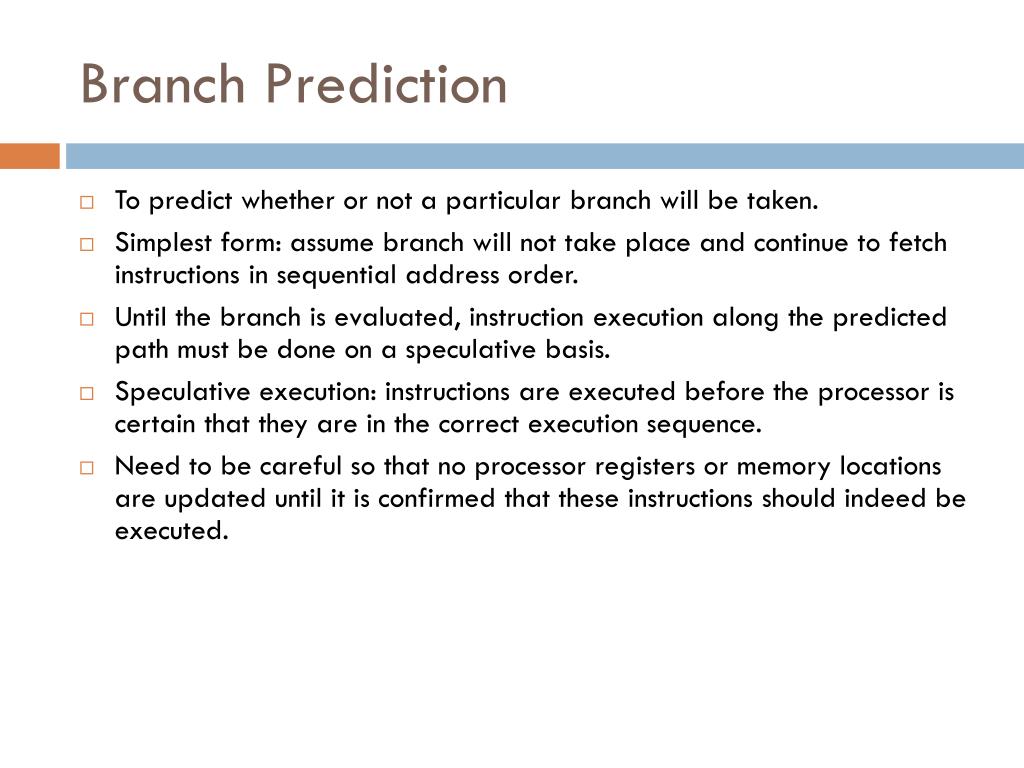 Branch Prediction

□ To predict whether or not a particular branch will be taken.

□ Simplest form: assume branch will not take place and continue to fetch instructions in sequential address order.

□ Until the branch is evaluated, instruction execution along the predicted path must be done on a speculative basis.

□ Speculative execution: instructions are executed before the processor is certain that they are in the correct execution sequence.

□ Need to be careful so that no processor registers or memory locations are updated until it is confirmed that these instructions should indeed be executed.